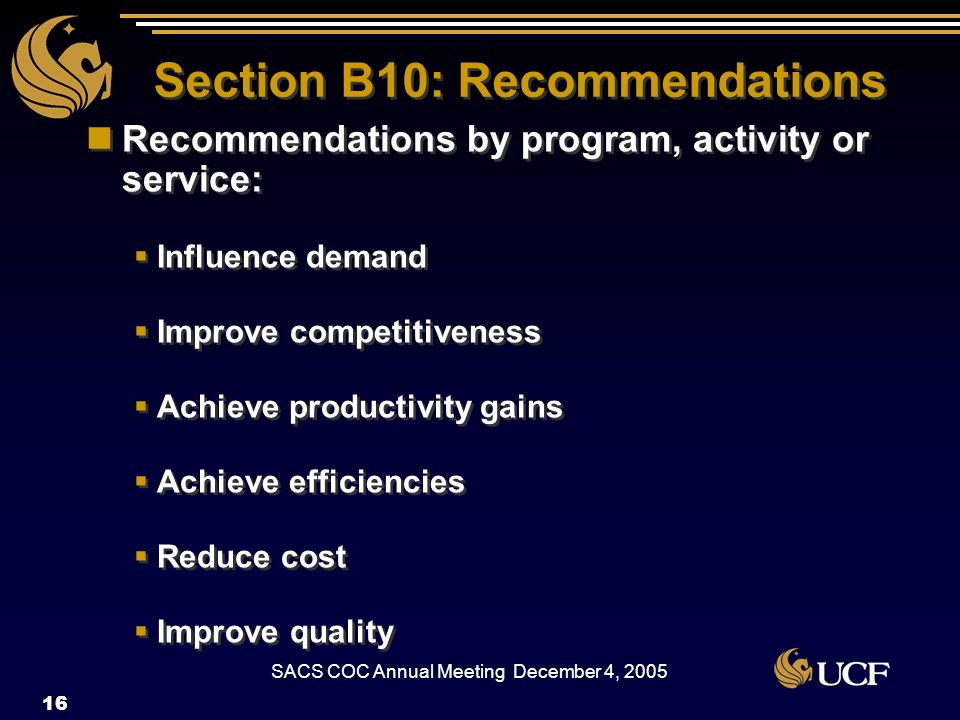 Section B10: Recommendations

Recommendations by program, activity or service:

Influence demand

Improve competitiveness

Achieve productivity gains

Achieve efficiencies

Reduce cost

Improve quality

SACS COC Annual Meeting December 4, 2005

UCF

16